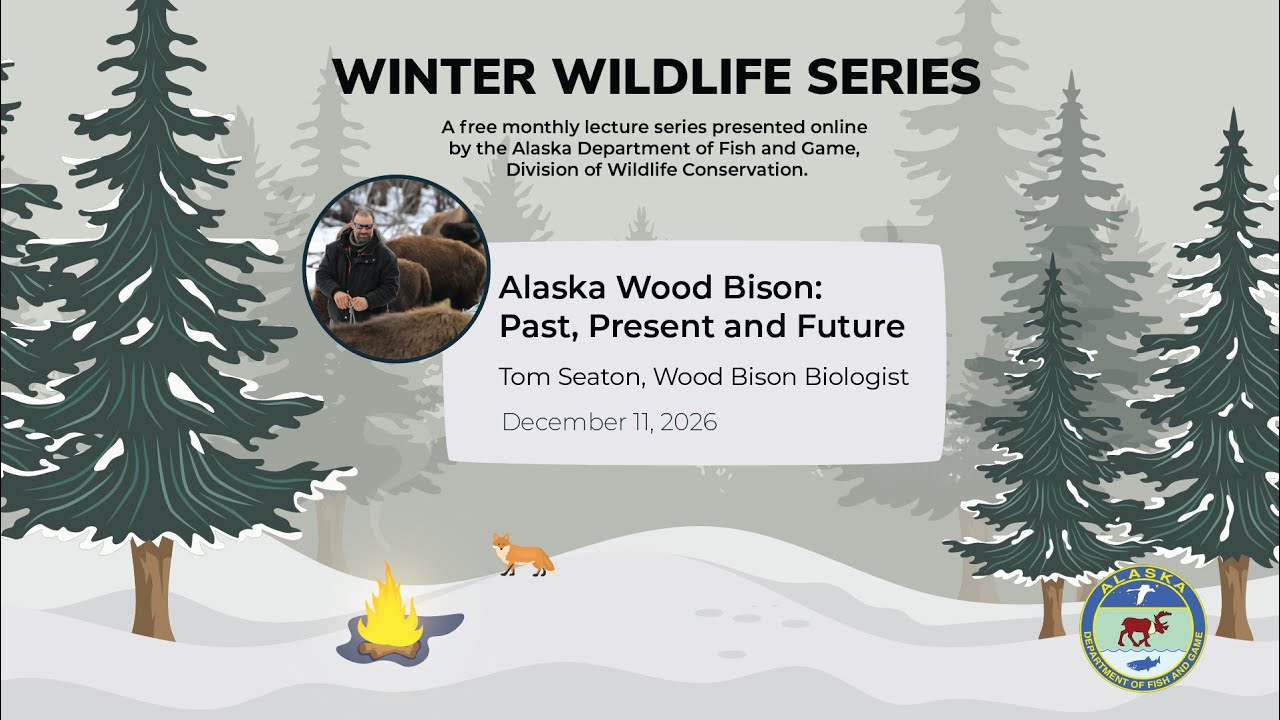 WINTER WILDLIFE SERIES

A free monthly lecture series presented online by the Alaska Department of Fish and Game, Division of Wildlife Conservation.

Alaska Wood Bison: Past, Present and Future

Tom Seaton, Wood Bison Biologist

December 11, 2026

ALASKA
DEPARTMENT OF FISH AND GAME